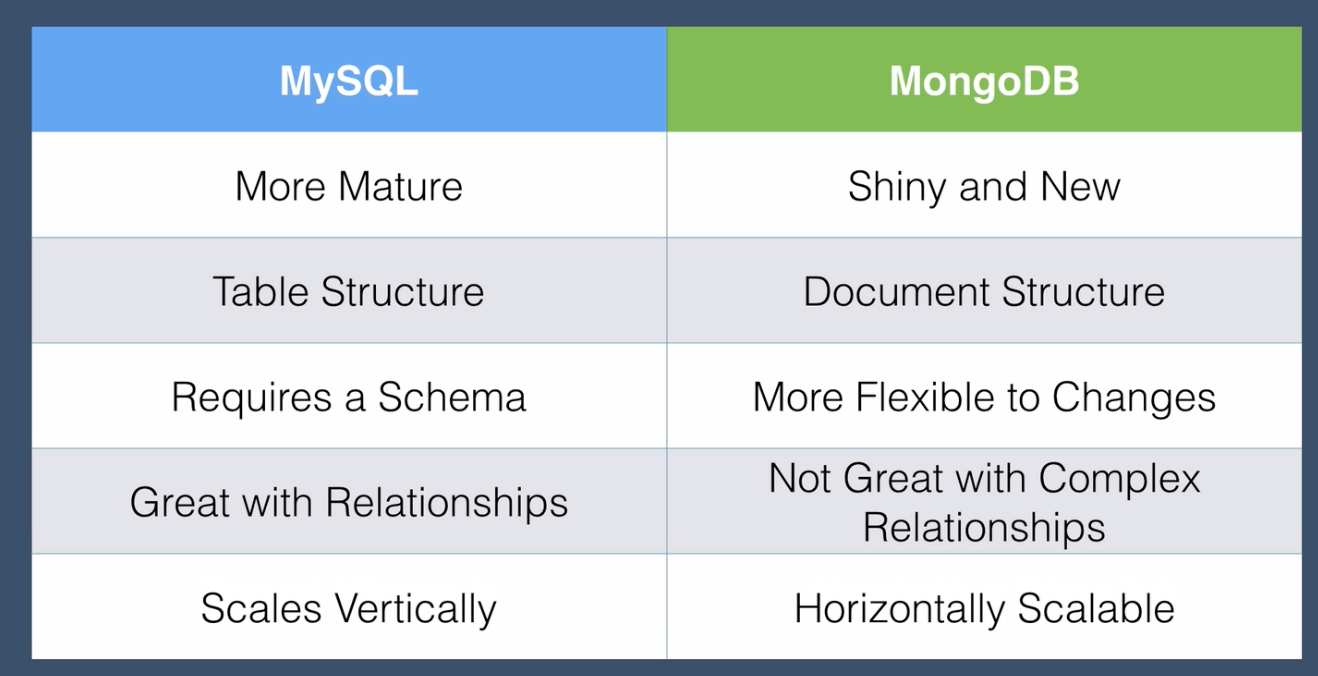 | MySQL | MongoDB |
|---|---|
| More Mature | Shiny and New |
| Table Structure | Document Structure |
| Requires a Schema | More Flexible to Changes |
| Great with Relationships | Not Great with Complex Relationships |
| Scales Vertically | Horizontally Scalable |